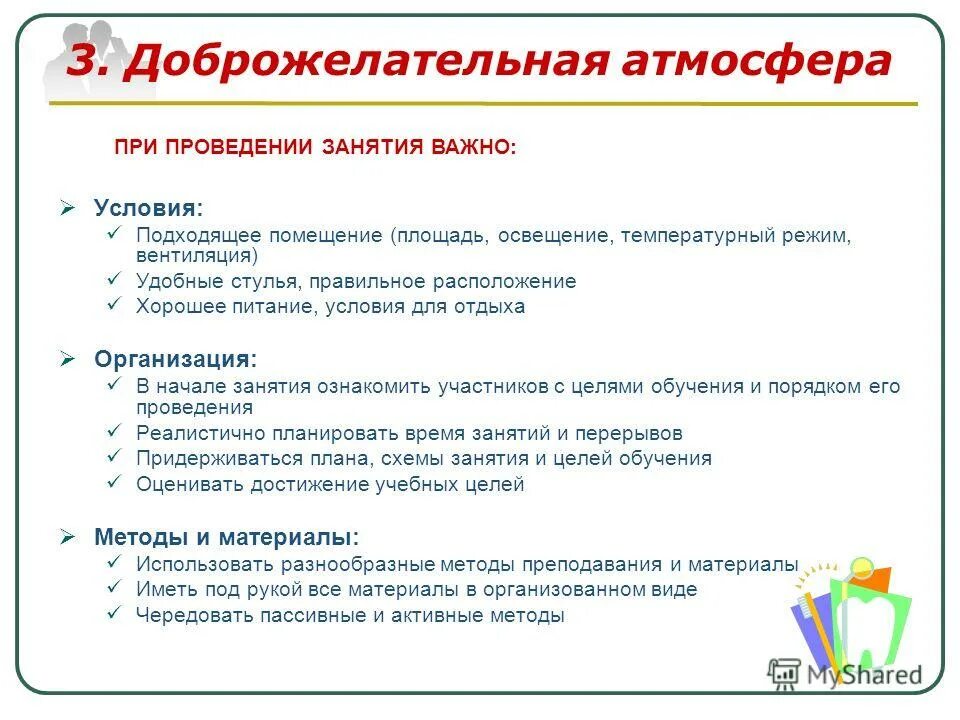 3. Доброжелательная атмосфера

ПРИ ПРОВЕДЕНИИ ЗАНЯТИЯ ВАЖНО:

➢ Условия:
✓ Подходящее помещение (площадь, освещение, температурный режим, вентиляция)
✓ Удобные стулья, правильное расположение
✓ Хорошее питание, условия для отдыха

➢ Организация:
✓ В начале занятия ознакомить участников с целями обучения и порядком его проведения
✓ Реалистично планировать время занятий и перерывов
✓ Придерживаться плана, схемы занятия и целей обучения
✓ Оценивать достижение учебных целей

➢ Методы и материалы:
✓ Использовать разнообразные методы преподавания и материалы
✓ Иметь под рукой все материалы в организованном виде
✓ Чередовать пассивные и активные методы

MyShared